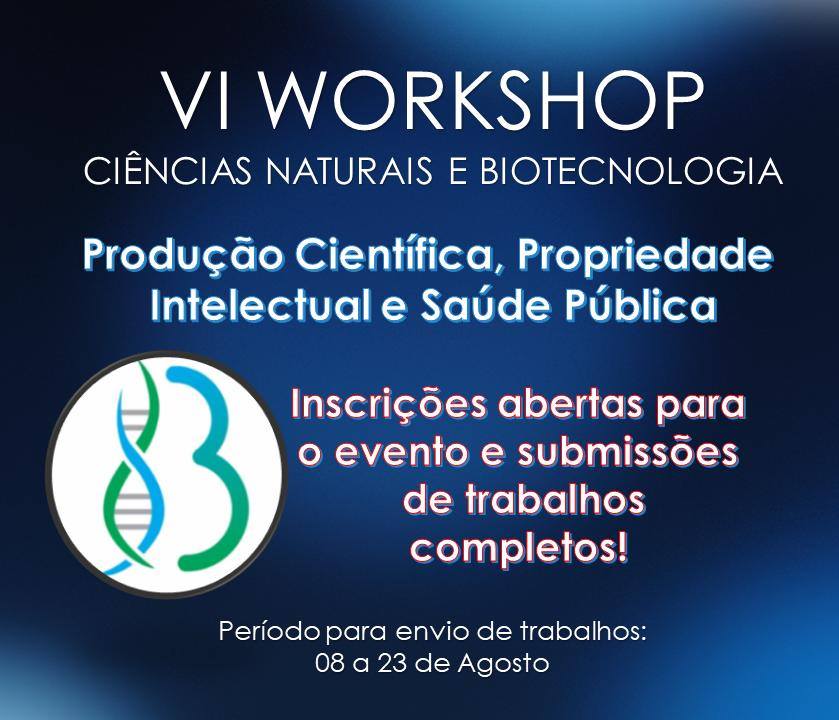 VI WORKSHOP
CIÊNCIAS NATURAIS E BIOTECNOLOGIA

Produção Científica, Propriedade Intelectual e Saúde Pública

Inscrições abertas para o evento e submissões de trabalhos completos!

Período para envio de trabalhos:
08 a 23 de Agosto